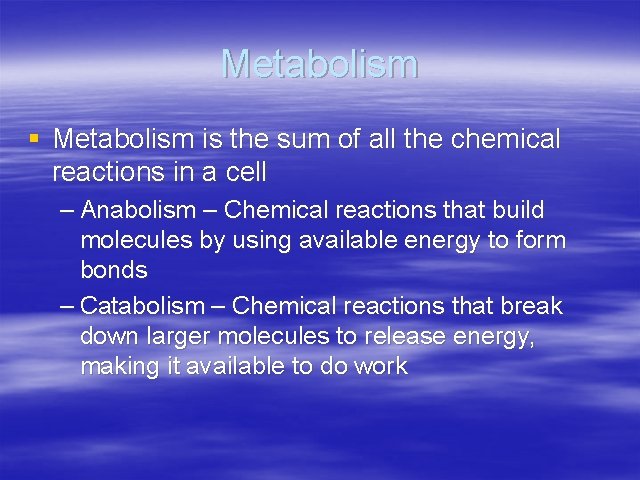 Metabolism

▪ Metabolism is the sum of all the chemical reactions in a cell

– Anabolism – Chemical reactions that build molecules by using available energy to form bonds

– Catabolism – Chemical reactions that break down larger molecules to release energy, making it available to do work